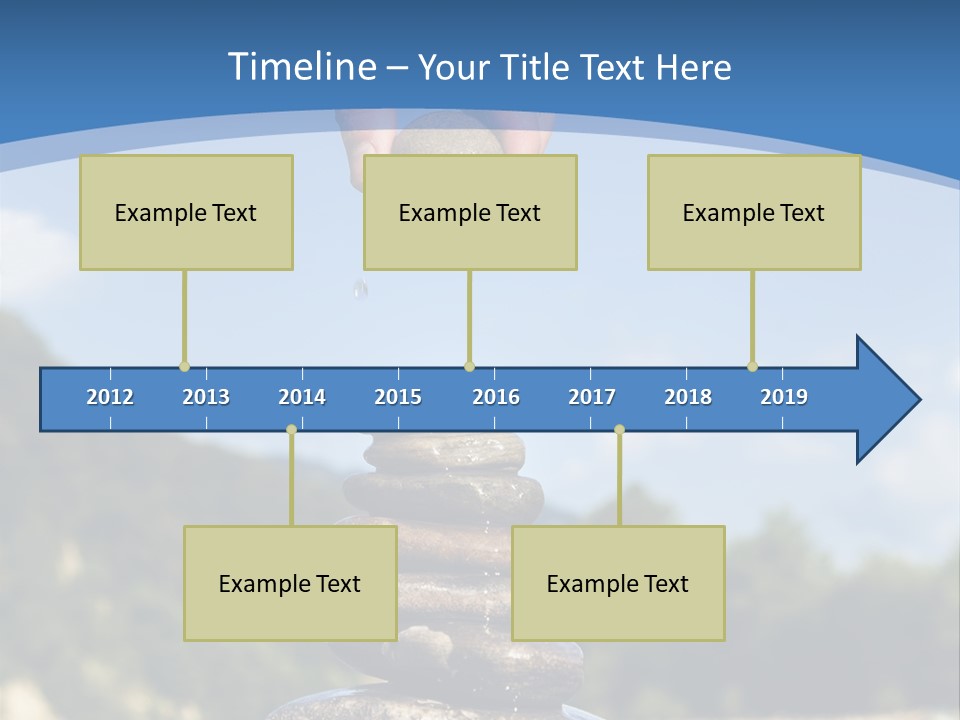 Timeline – Your Title Text Here

Example Text

Example Text

Example Text

2012 2013 2014 2015 2016 2017 2018 2019

Example Text

Example Text